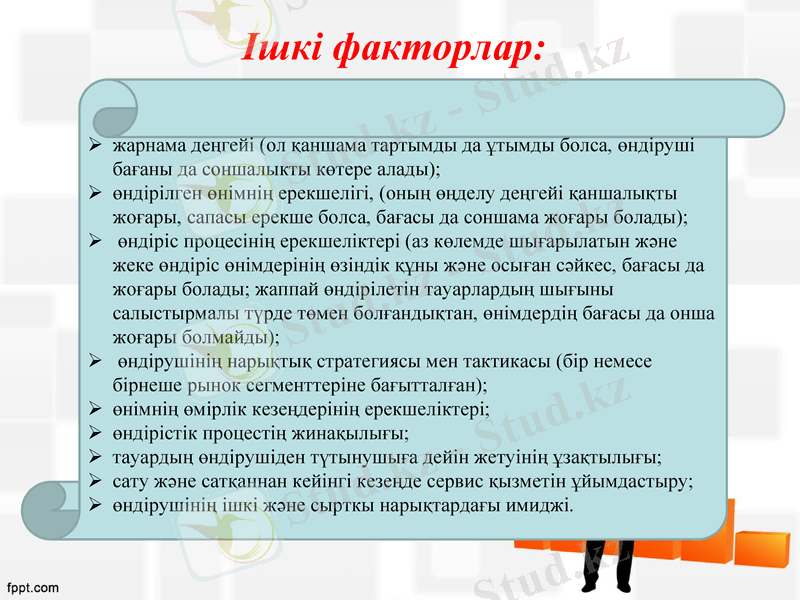 Ішкі факторлар:

➢ жарнама деңгейі (ол қаншама тартымды да ұтымды болса, өндіруші бағаны да соншалықты көтере алады);
➢ өндірілген өнімнің ерекшелігі, (оның өңделу деңгейі қаншалықты жоғары, сапасы ерекше болса, бағасы да соншама жоғары болады);
➢ өндіріс процесінің ерекшеліктері (аз көлемде шығарылатын және жеке өндіріс өнімдерінің өзіндік құны және осыған сәйкес, бағасы да жоғары болады; жаппай өндірілетін тауарлардың шығыны салыстырмалы түрде төмен болғандықтан, өнімдердің бағасы да онша жоғары болмайды);
➢ өндірушінің нарықтық стратегиясы мен тактикасы (бір немесе бірнеше рынок сегменттеріне бағытталған);
➢ өнімнің өмірлік кезеңдерінің ерекшеліктері;
➢ өндірістік процестің жинақылығы;
➢ тауардың өндірушіден тұтынушыға дейін жетуінің ұзақтылығы;
➢ сату және сатқаннан кейінгі кезеңде сервис қызметін ұйымдастыру;
➢ өндірушінің ішкі және сыртқы нарықтардағы имиджі.

Stud.kz - Stud.kz

fppt.com